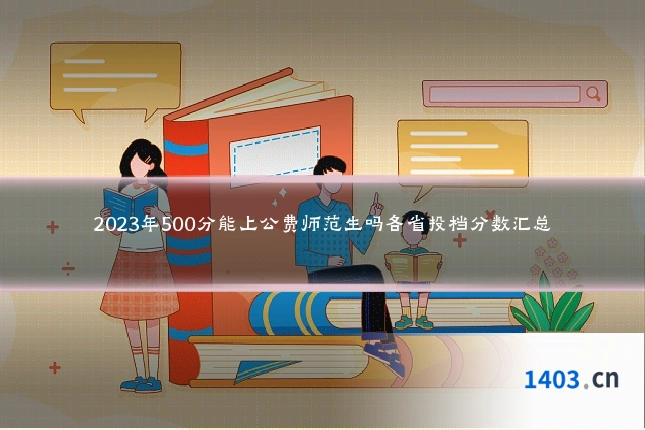 2023年500分能上公费师范生吗各省投档分数汇总

1403.cn